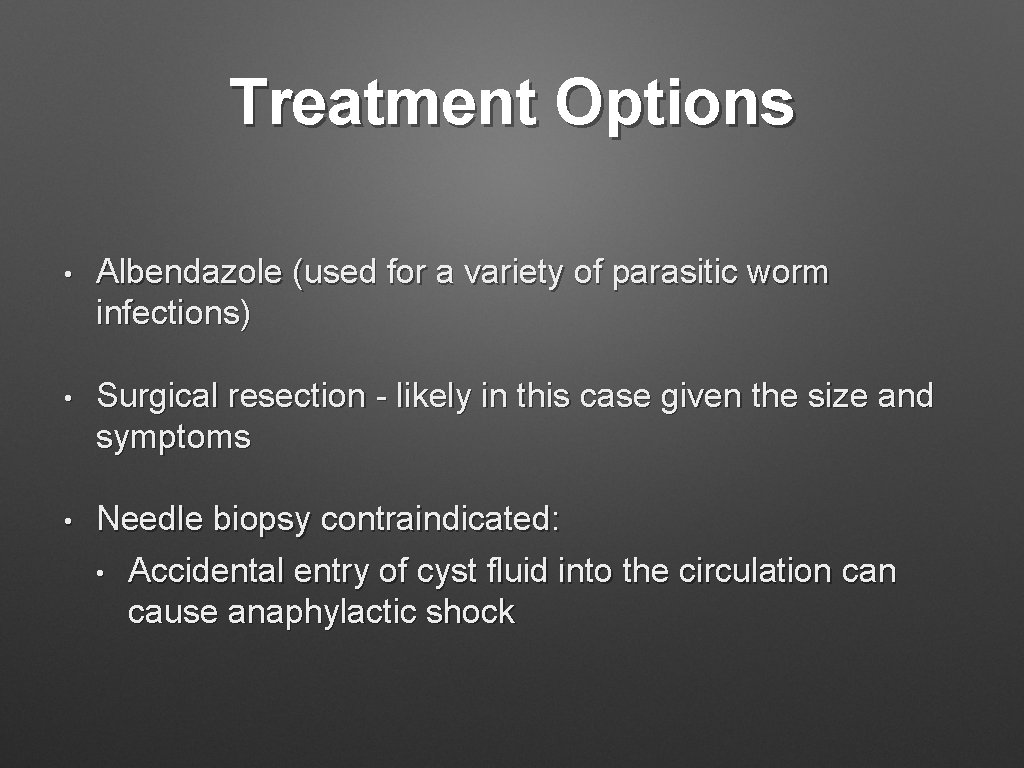 Treatment Options

• Albendazole (used for a variety of parasitic worm infections)

• Surgical resection - likely in this case given the size and symptoms

• Needle biopsy contraindicated:
  • Accidental entry of cyst fluid into the circulation can cause anaphylactic shock